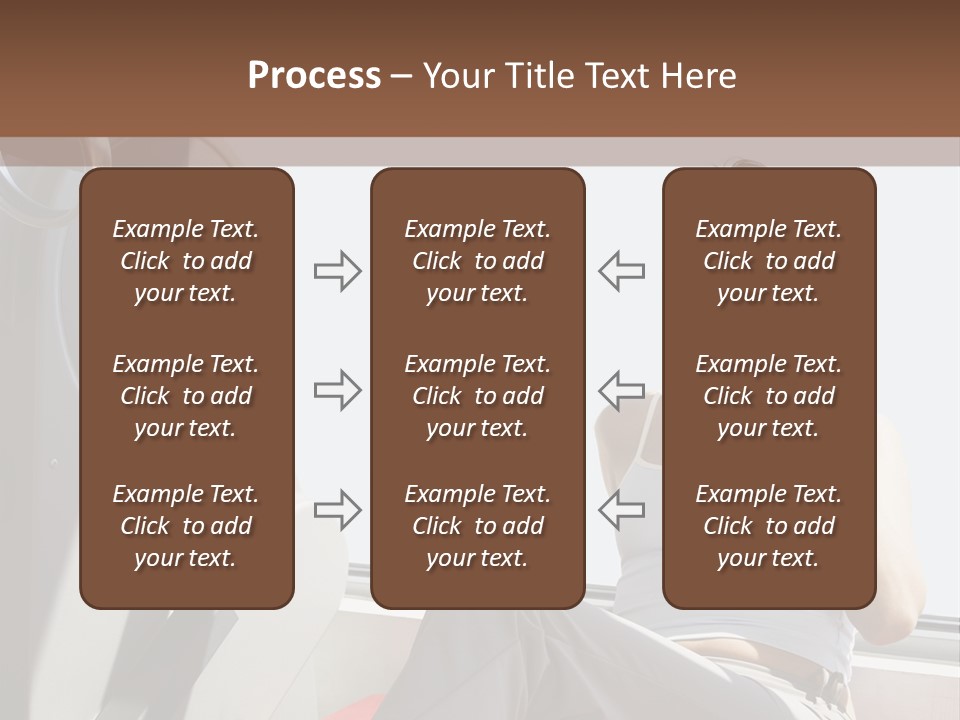 Process – Your Title Text Here

Example Text. Click to add your text.

Example Text. Click to add your text.

Example Text. Click to add your text.

Example Text. Click to add your text.

Example Text. Click to add your text.

Example Text. Click to add your text.

Example Text. Click to add your text.

Example Text. Click to add your text.

Example Text. Click to add your text.